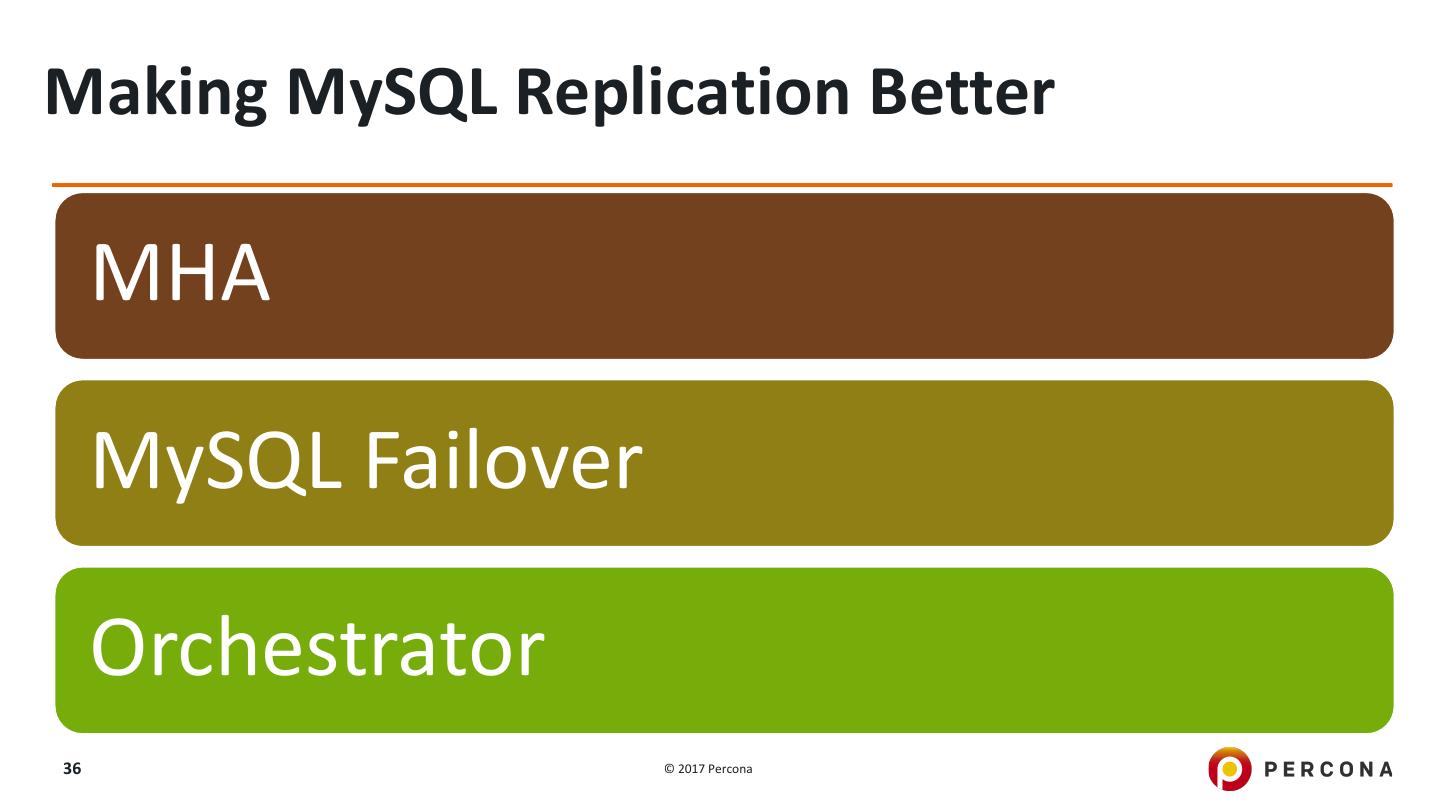 Making MySQL Replication Better

MHA

MySQL Failover

Orchestrator

36

© 2017 Percona

PERCONA